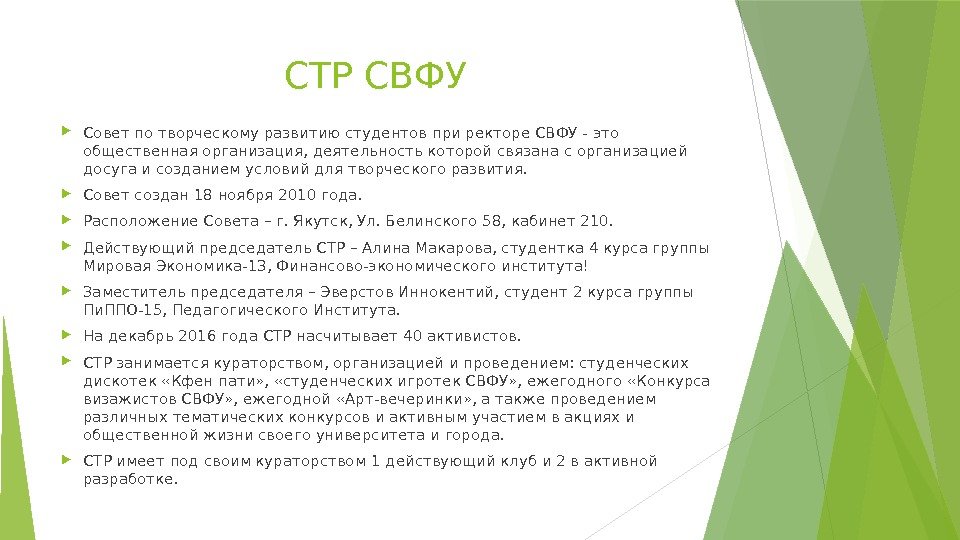 СТР СВФУ

Совет по творческому развитию студентов при ректоре СВФУ - это общественная организация, деятельность которой связана с организацией досуга и созданием условий для творческого развития.

Совет создан 18 ноября 2010 года.

Расположение Совета – г. Якутск, Ул. Белинского 58, кабинет 210.

Действующий председатель СТР – Алина Макарова, студентка 4 курса группы Мировая Экономика-13, Финансово-экономического института!

Заместитель председателя – Эверстов Иннокентий, студент 2 курса группы ПиППО-15, Педагогического Института.

На декабрь 2016 года СТР насчитывает 40 активистов.

СТР занимается кураторством, организацией и проведением: студенческих дискотек «Кфен пати», «студенческих игротек СВФУ», ежегодного «Конкурса визажистов СВФУ», ежегодной «Арт-вечеринки», а также проведением различных тематических конкурсов и активным участием в акциях и общественной жизни своего университета и города.

СТР имеет под своим кураторством 1 действующий клуб и 2 в активной разработке.